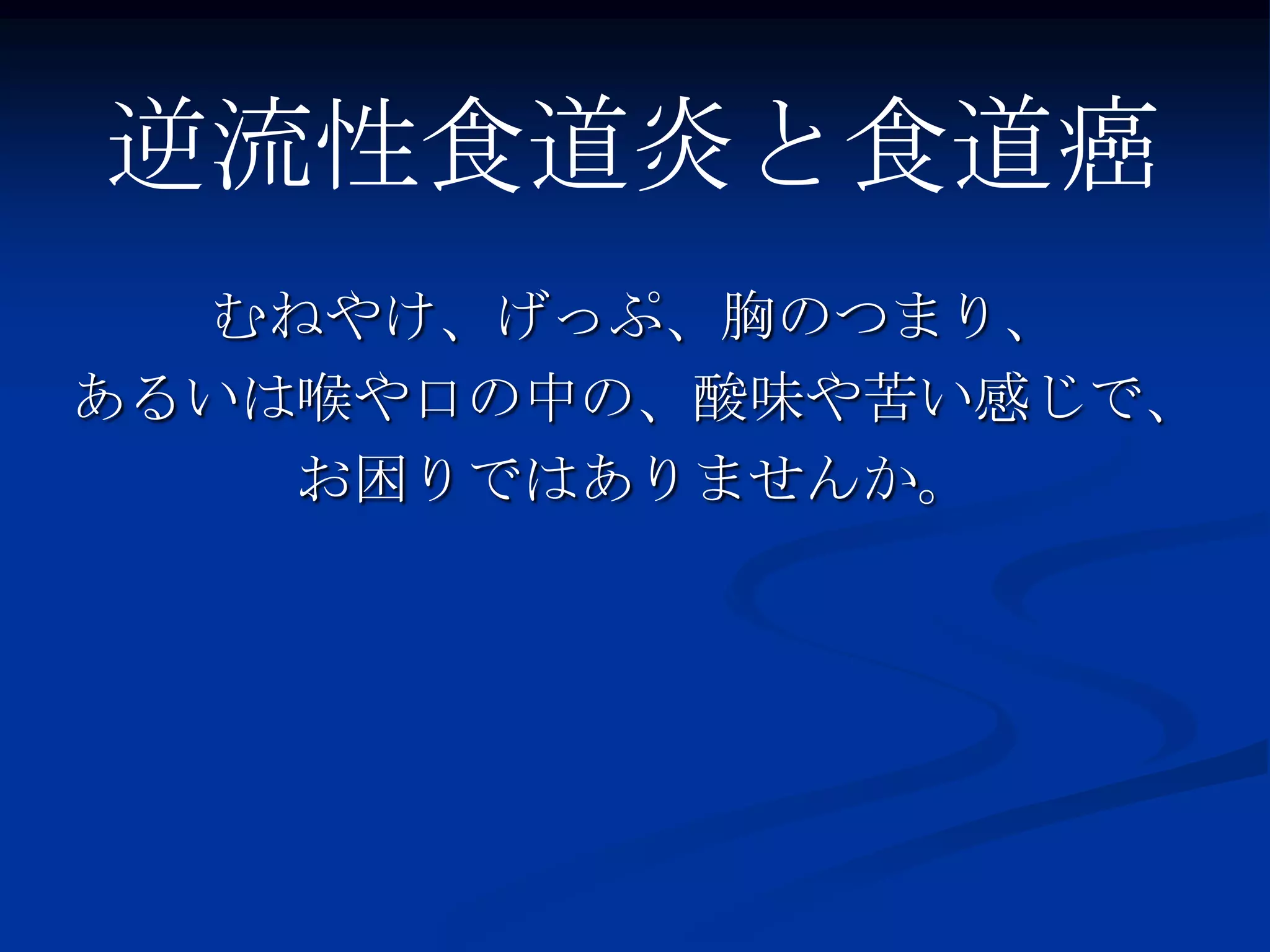 逆流性食道炎と食道癌

むねやけ、げっぷ、胸のつまり、
あるいは喉や口の中の、酸味や苦い感じで、
お困りではありませんか。